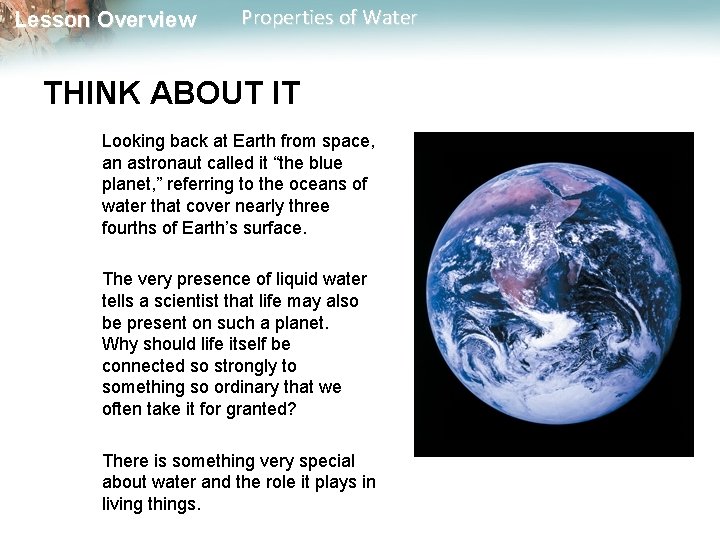 Lesson Overview Properties of Water

THINK ABOUT IT

Looking back at Earth from space, an astronaut called it “the blue planet,” referring to the oceans of water that cover nearly three fourths of Earth’s surface.

The very presence of liquid water tells a scientist that life may also be present on such a planet. Why should life itself be connected so strongly to something so ordinary that we often take it for granted?

There is something very special about water and the role it plays in living things.